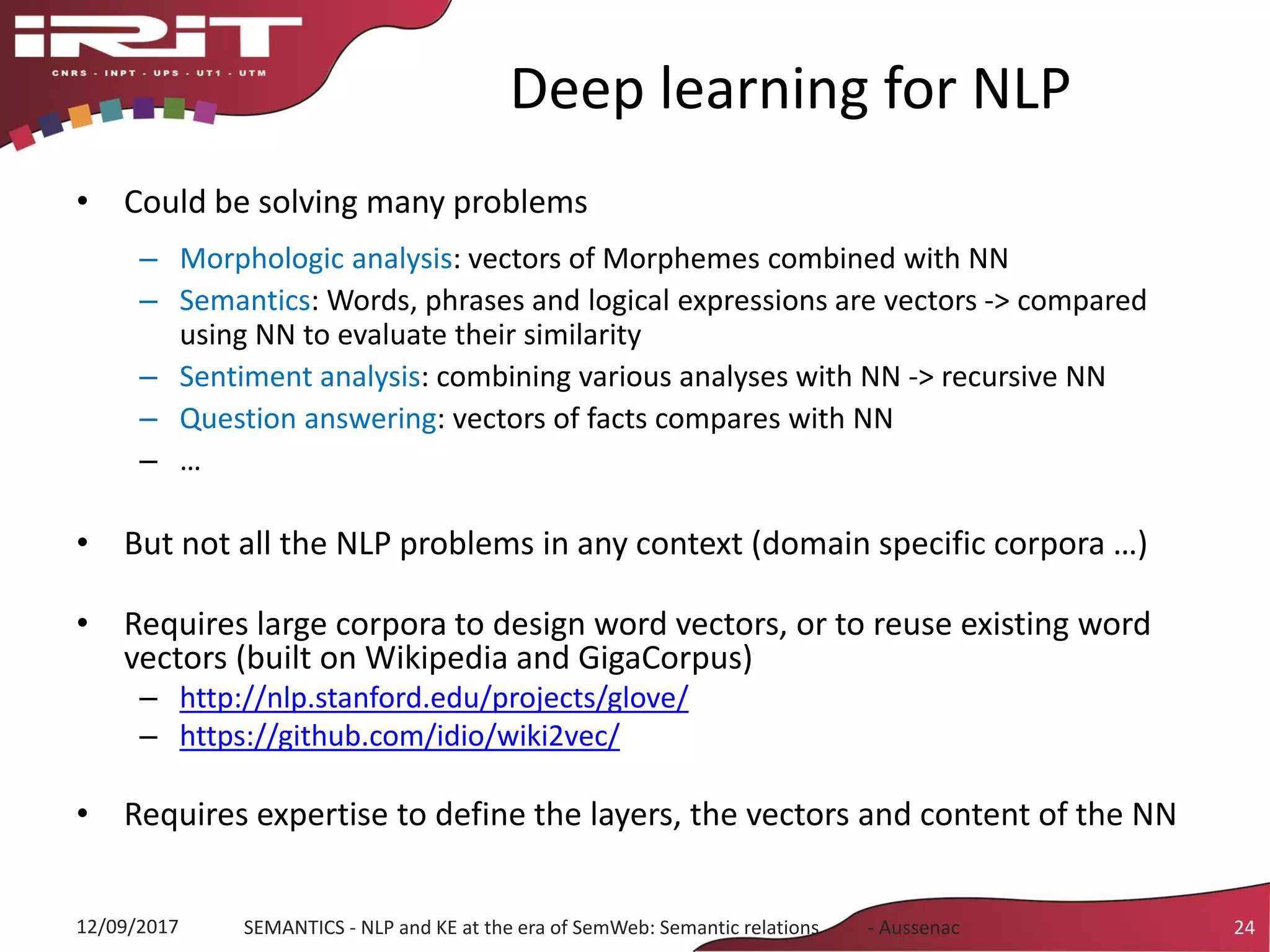 IRIT
CNRS - INPT - UPS - UT1 - UTM

Deep learning for NLP

• Could be solving many problems
– Morphologic analysis: vectors of Morphemes combined with NN
– Semantics: Words, phrases and logical expressions are vectors -> compared using NN to evaluate their similarity
– Sentiment analysis: combining various analyses with NN -> recursive NN
– Question answering: vectors of facts compares with NN
– …

• But not all the NLP problems in any context (domain specific corpora …)

• Requires large corpora to design word vectors, or to reuse existing word vectors (built on Wikipedia and GigaCorpus)
– http://nlp.stanford.edu/projects/glove/
– https://github.com/idio/wiki2vec/

• Requires expertise to define the layers, the vectors and content of the NN

12/09/2017 SEMANTICS - NLP and KE at the era of SemWeb: Semantic relations - Aussenac 24